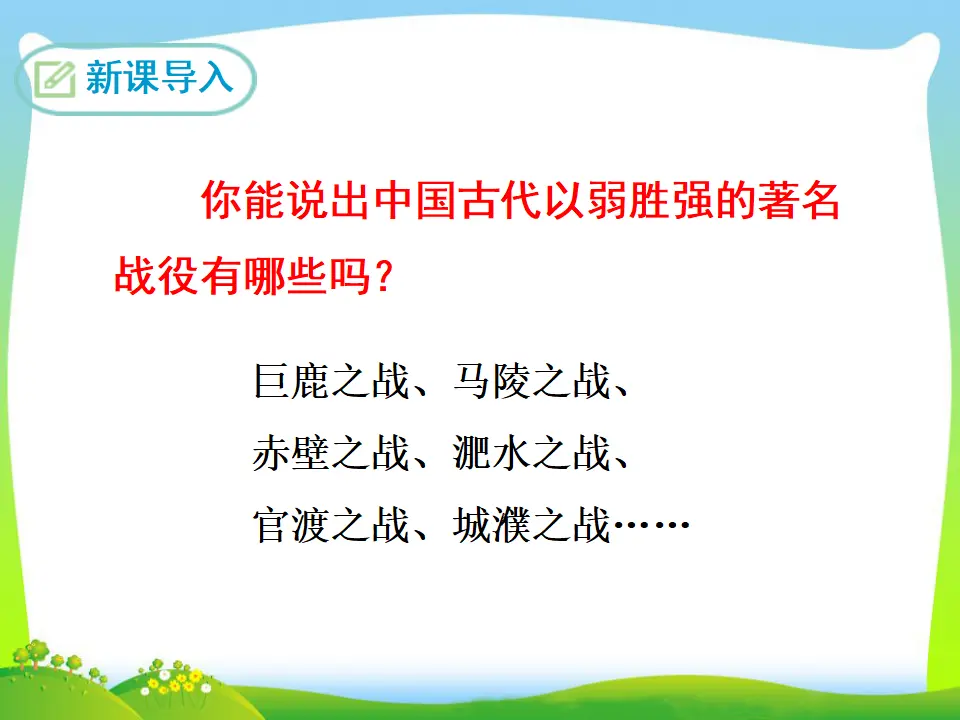 新课导入

你能说出中国古代以弱胜强的著名战役有哪些吗？

巨鹿之战、马陵之战、
赤壁之战、淝水之战、
官渡之战、城濮之战……